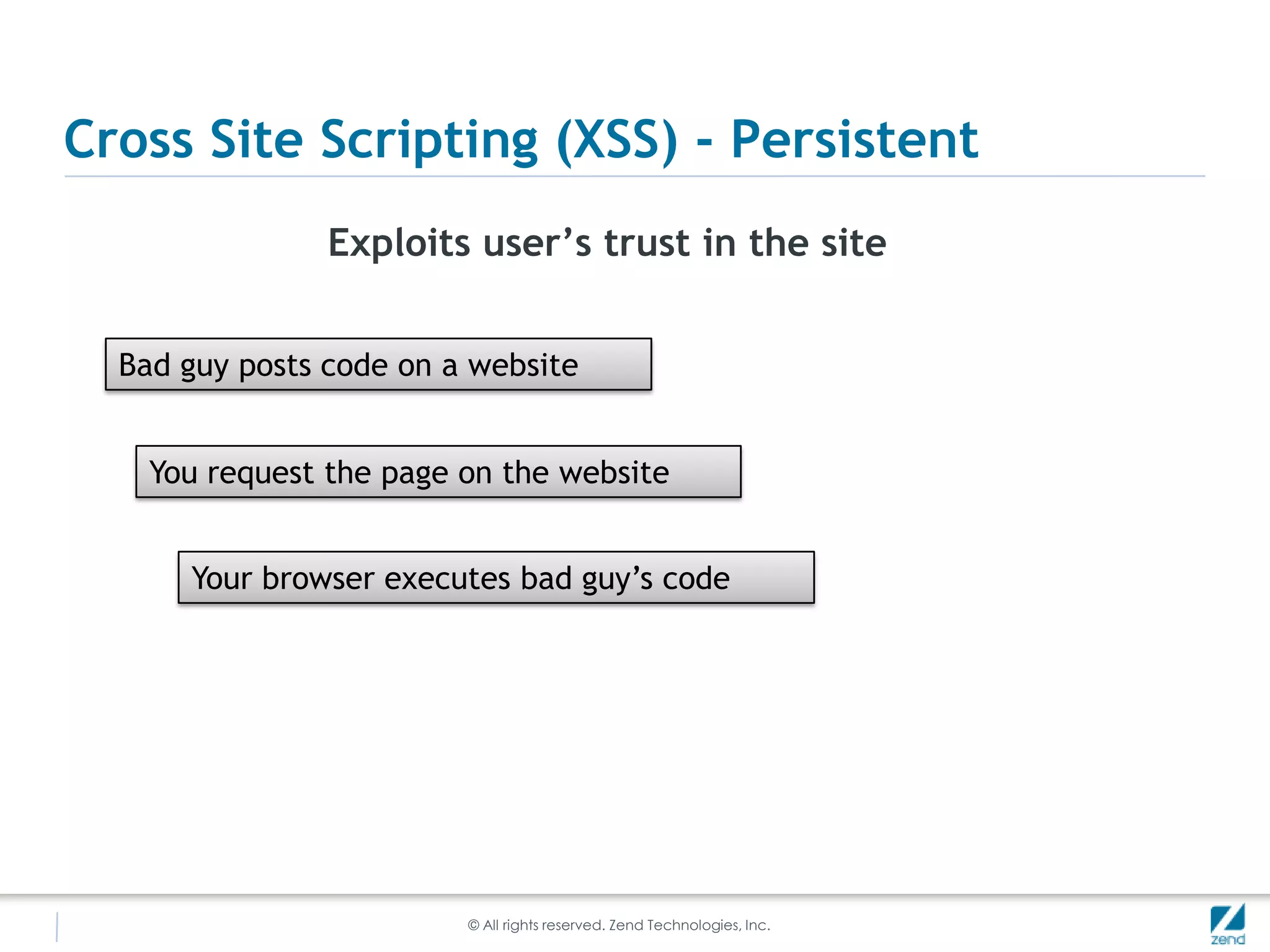 Cross Site Scripting (XSS) - Persistent

Exploits user’s trust in the site

Bad guy posts code on a website

You request the page on the website

Your browser executes bad guy’s code

© All rights reserved. Zend Technologies, Inc.

zend